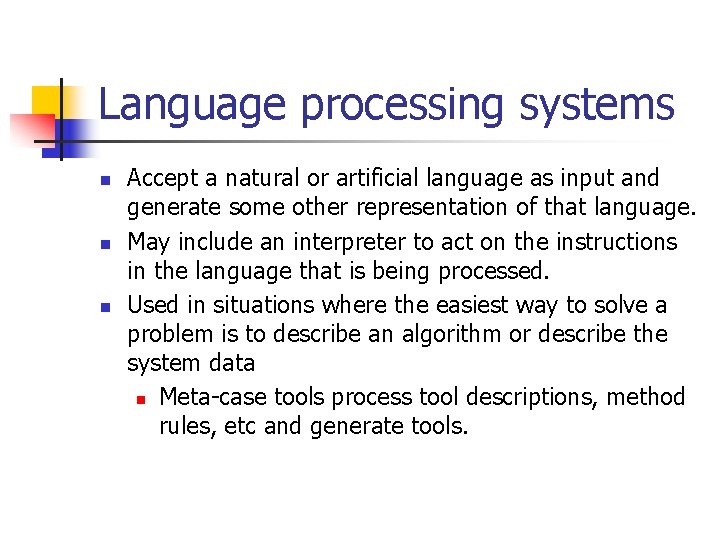 Language processing systems

- Accept a natural or artificial language as input and generate some other representation of that language.
- May include an interpreter to act on the instructions in the language that is being processed.
- Used in situations where the easiest way to solve a problem is to describe an algorithm or describe the system data
  - Meta-case tools process tool descriptions, method rules, etc and generate tools.